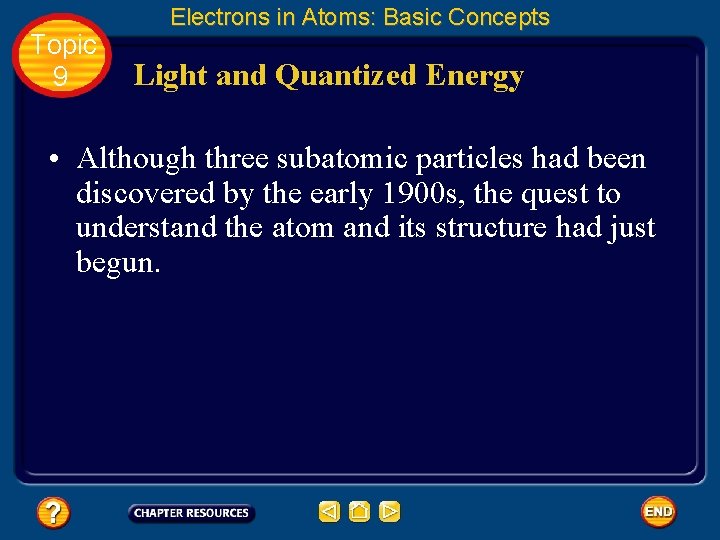 Electrons in Atoms: Basic Concepts

Topic 9

Light and Quantized Energy

• Although three subatomic particles had been discovered by the early 1900s, the quest to understand the atom and its structure had just begun.

?

CHAPTER RESOURCES

END